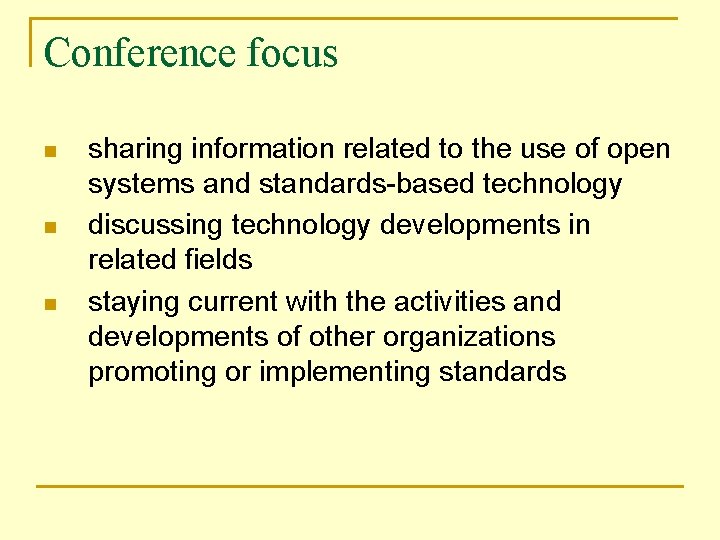 Conference focus

- sharing information related to the use of open systems and standards-based technology
- discussing technology developments in related fields
- staying current with the activities and developments of other organizations promoting or implementing standards